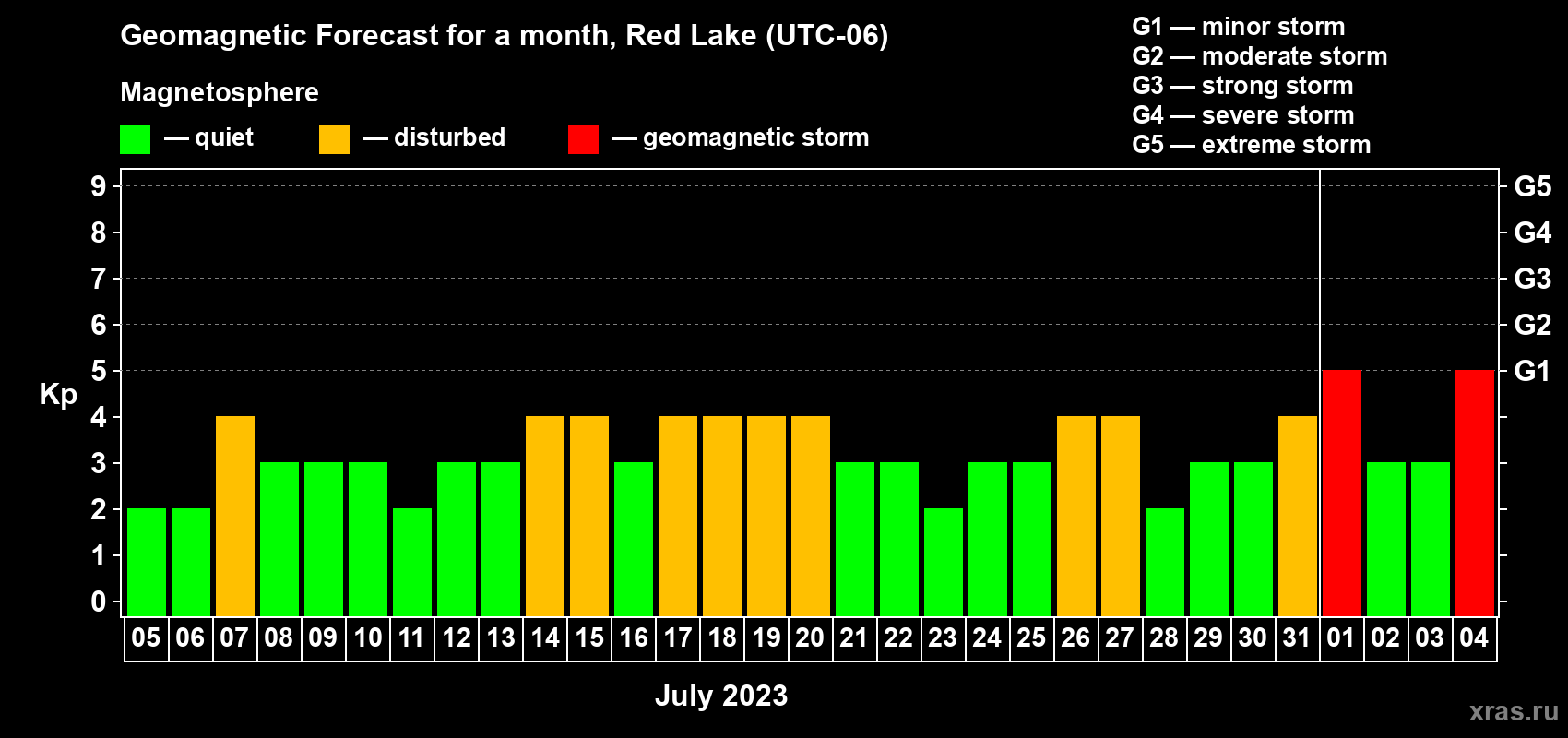 Geomagnetic Forecast for a month, Red Lake (UTC-06)

Magnetosphere

— quiet — disturbed — geomagnetic storm

G1 — minor storm
G2 — moderate storm
G3 — strong storm
G4 — severe storm
G5 — extreme storm

Kp

9 8 7 6 5 4 3 2 1 0

G5 G4 G3 G2 G1

05 06 07 08 09 10 11 12 13 14 15 16 17 18 19 20 21 22 23 24 25 26 27 28 29 30 31 01 02 03 04

July 2023

xras.ru